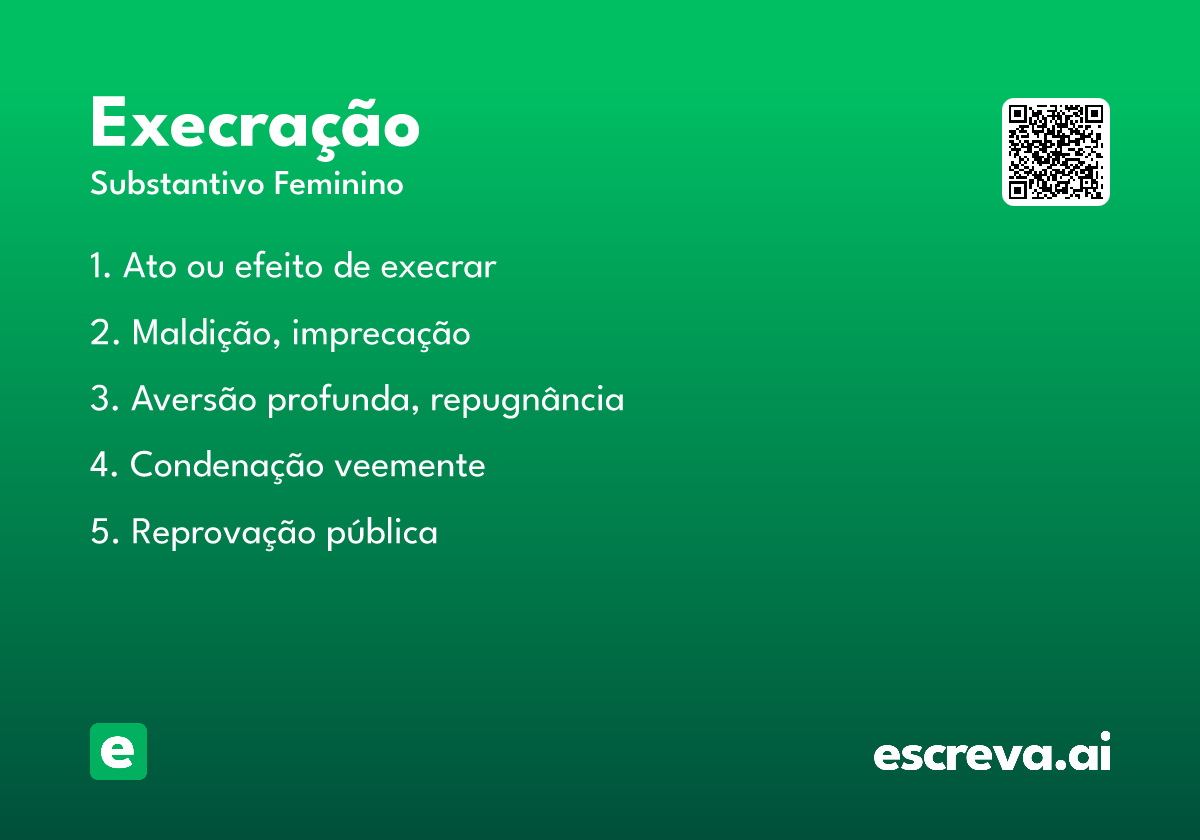 Execração
Substantivo Feminino

1. Ato ou efeito de execrar

2. Maldição, imprecação

3. Aversão profunda, repugnância

4. Condenação veemente

5. Reprovação pública

e

escreva.ai